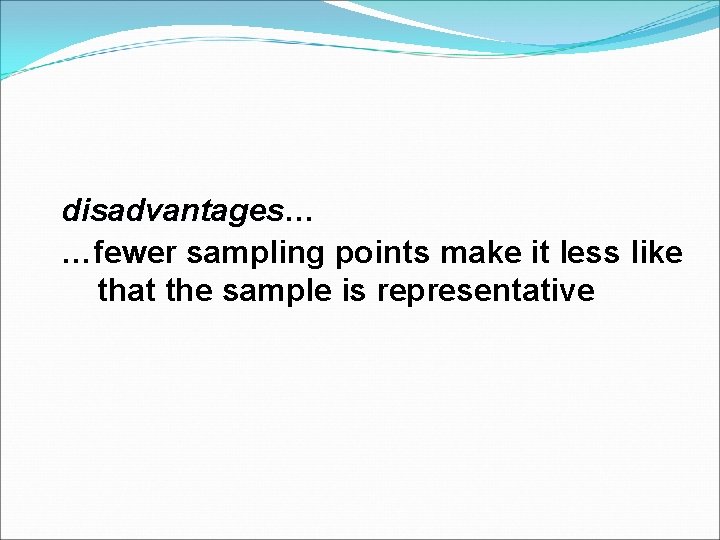 disadvantages…
…fewer sampling points make it less like that the sample is representative